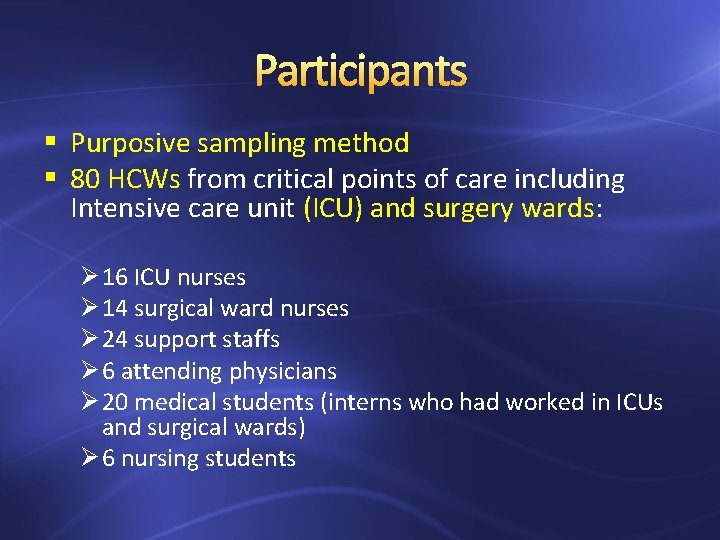 Participants

▪ Purposive sampling method
▪ 80 HCWs from critical points of care including Intensive care unit (ICU) and surgery wards:

➢ 16 ICU nurses
➢ 14 surgical ward nurses
➢ 24 support staffs
➢ 6 attending physicians
➢ 20 medical students (interns who had worked in ICUs and surgical wards)
➢ 6 nursing students